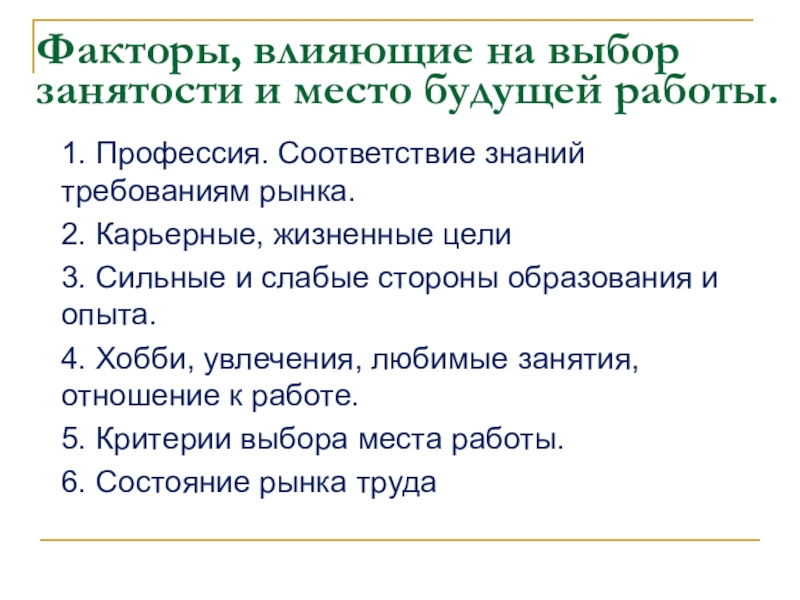 Факторы, влияющие на выбор занятости и место будущей работы.

1. Профессия. Соответствие знаний требованиям рынка.

2. Карьерные, жизненные цели

3. Сильные и слабые стороны образования и опыта.

4. Хобби, увлечения, любимые занятия, отношение к работе.

5. Критерии выбора места работы.

6. Состояние рынка труда